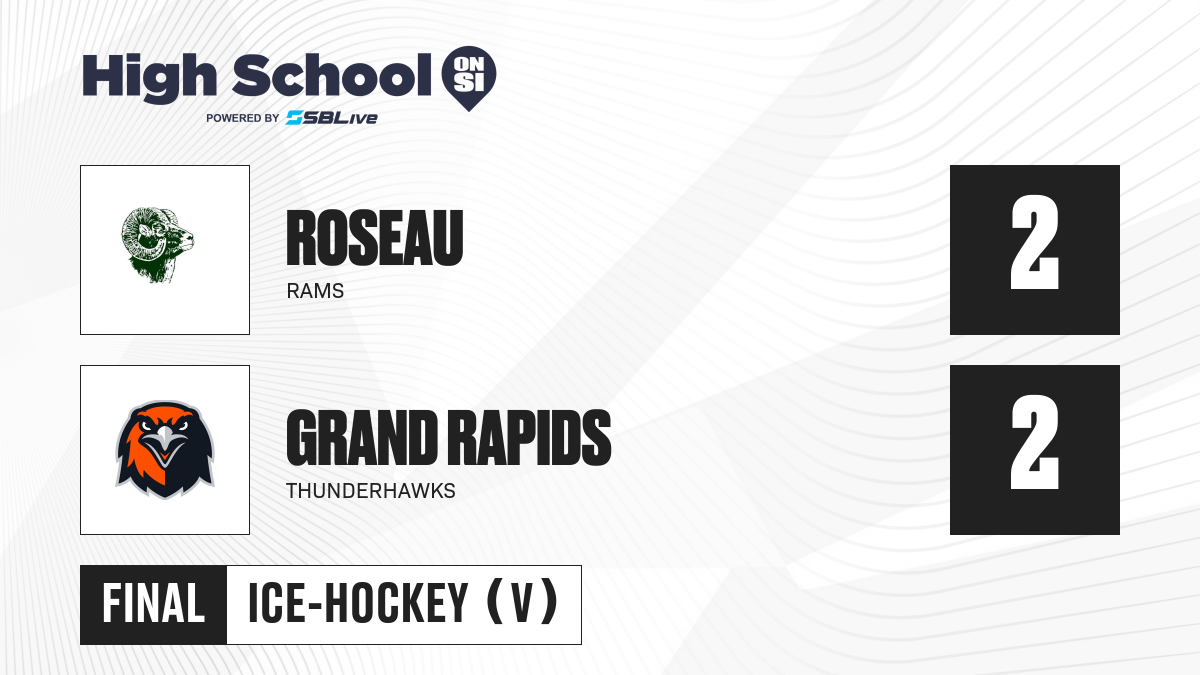 High School ON SI
POWERED BY SBLive

ROSEAU
RAMS

2

GRAND RAPIDS
THUNDERHAWKS

2

FINAL ICE-HOCKEY (V)